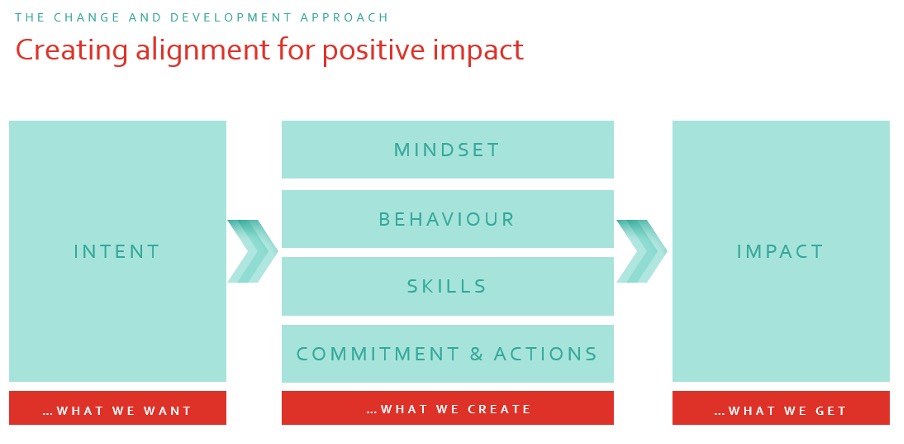 THE CHANGE AND DEVELOPMENT APPROACH
Creating alignment for positive impact

INTENT

…WHAT WE WANT

MINDSET

BEHAVIOUR

SKILLS

COMMITMENT & ACTIONS

…WHAT WE CREATE

IMPACT

…WHAT WE GET